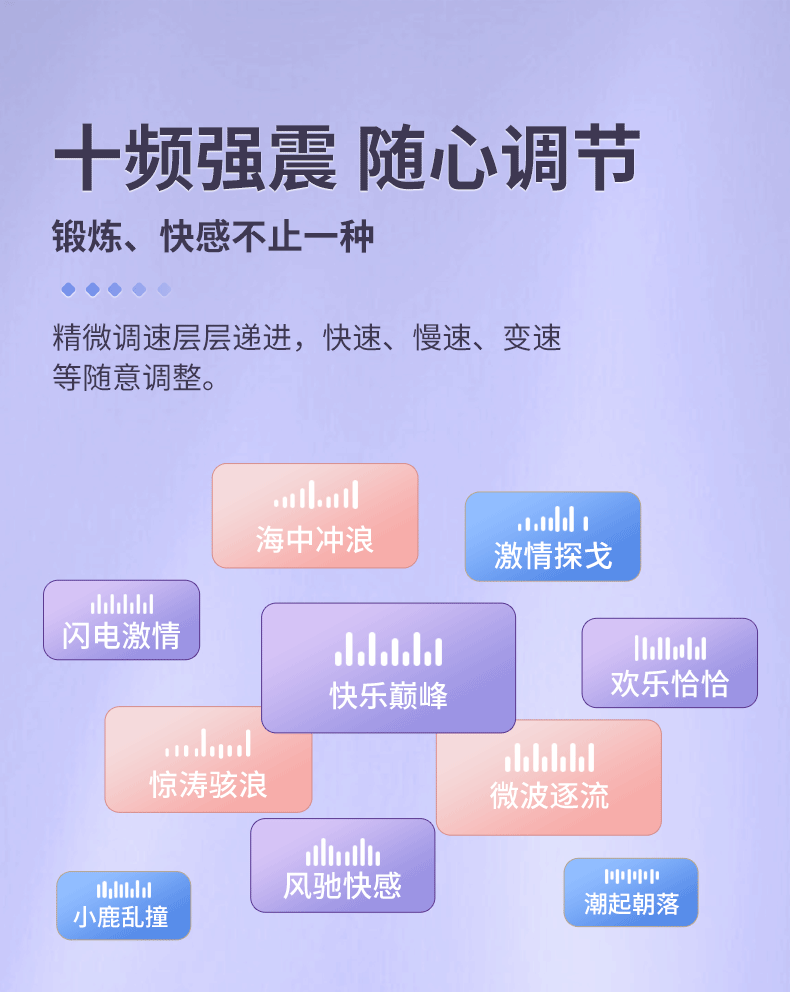 十频强震 随心调节

锻炼、快感不止一种

精微调速层层递进，快速、慢速、变速等随意调整。

海中冲浪

激情探戈

闪电激情

快乐巅峰

欢乐恰恰

惊涛骇浪

微波逐流

风驰快感

小鹿乱撞

潮起朝落